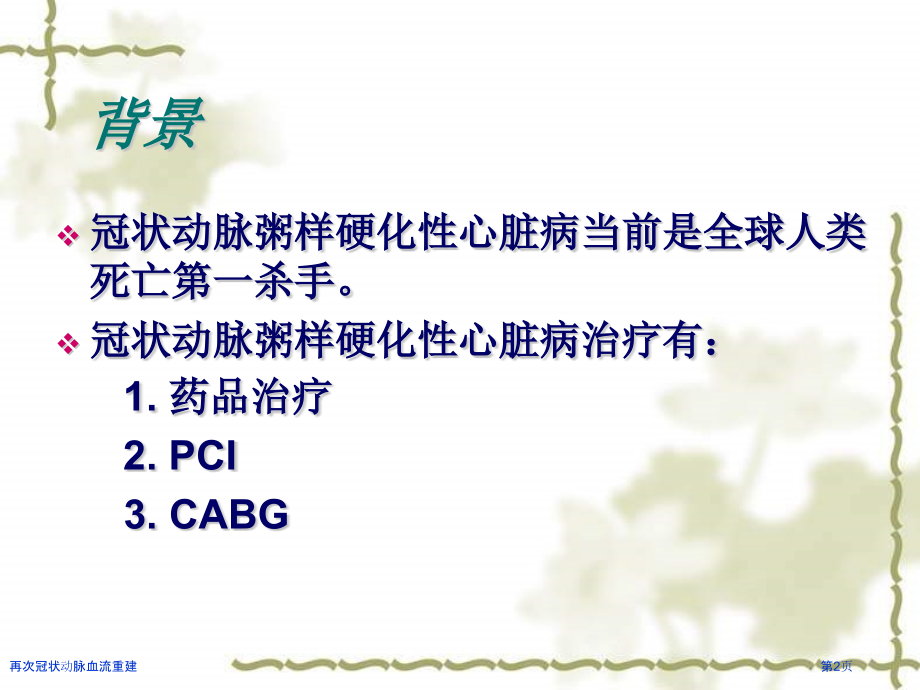 背景

❖ 冠状动脉粥样硬化性心脏病当前是全球人类死亡第一杀手。

❖ 冠状动脉粥样硬化性心脏病治疗有：

1. 药品治疗

2. PCI

3. CABG

再次冠状动脉血流重建

第2页